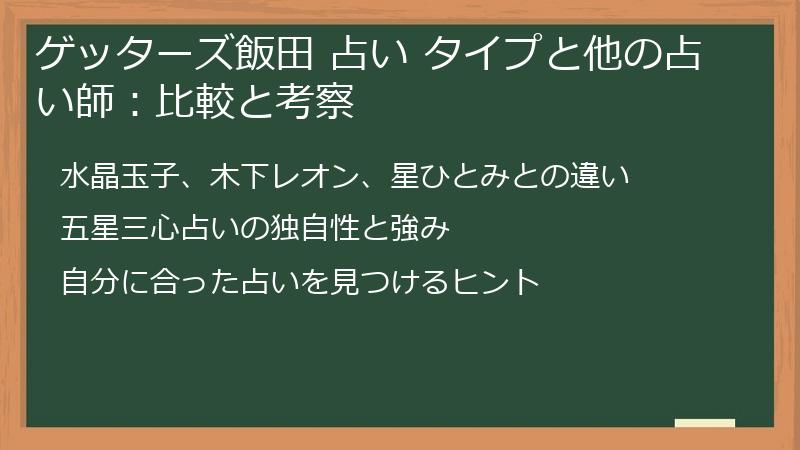 ゲッターズ飯田 占い タイプと他の占い師：比較と考察

水晶玉子、木下レオン、星ひとみとの違い

五星三心占いの独自性と強み

自分に合った占いを見つけるヒント